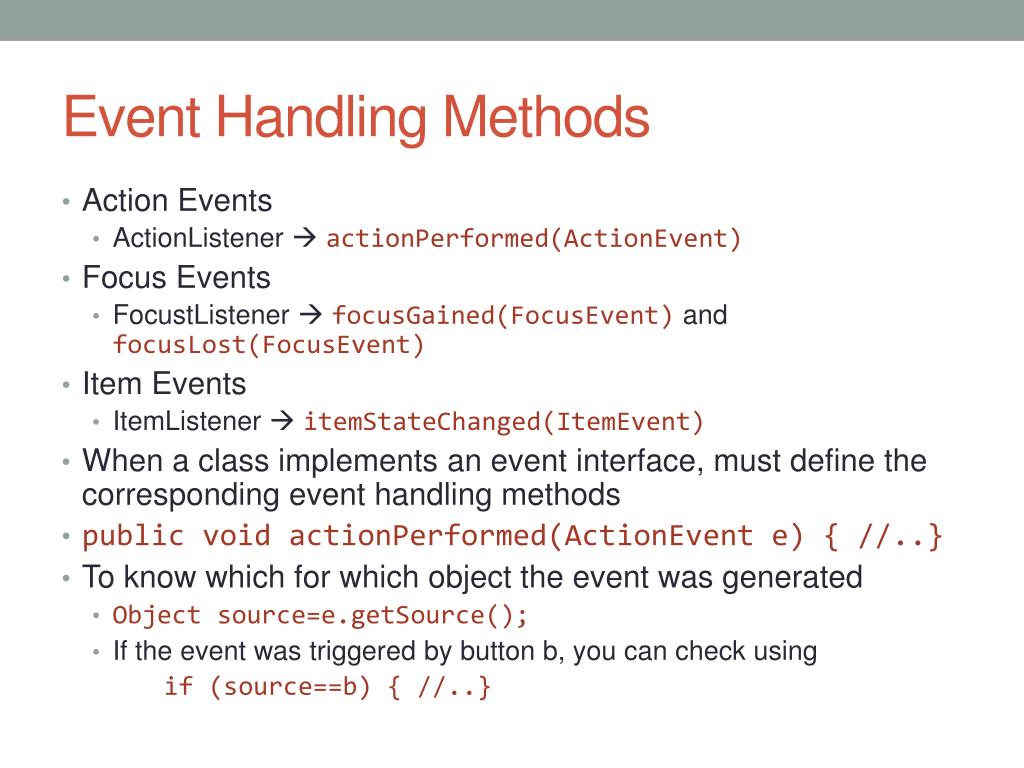 Event Handling Methods

• Action Events
  • ActionListener → actionPerformed(ActionEvent)
• Focus Events
  • FocustListener → focusGained(FocusEvent) and focusLost(FocusEvent)
• Item Events
  • ItemListener → itemStateChanged(ItemEvent)
• When a class implements an event interface, must define the corresponding event handling methods
• public void actionPerformed(ActionEvent e) { //..}
• To know which for which object the event was generated
  • Object source=e.getSource();
  • If the event was triggered by button b, you can check using
    if (source==b) { //..}